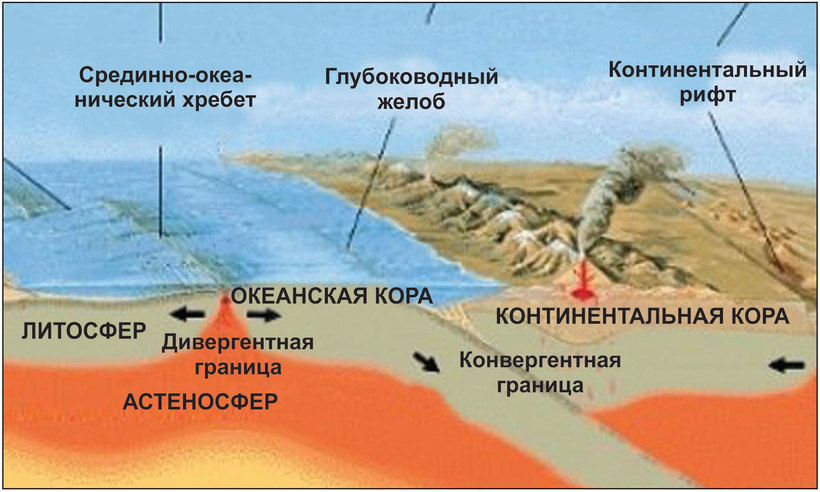 Срединно-океанический хребет

Глубоководный желоб

Континентальный рифт

ОКЕАНСКАЯ КОРА

КОНТИНЕНТАЛЬНАЯ КОРА

ЛИТОСФЕР

Дивергентная граница

Конвергентная граница

АСТЕНОСФЕР